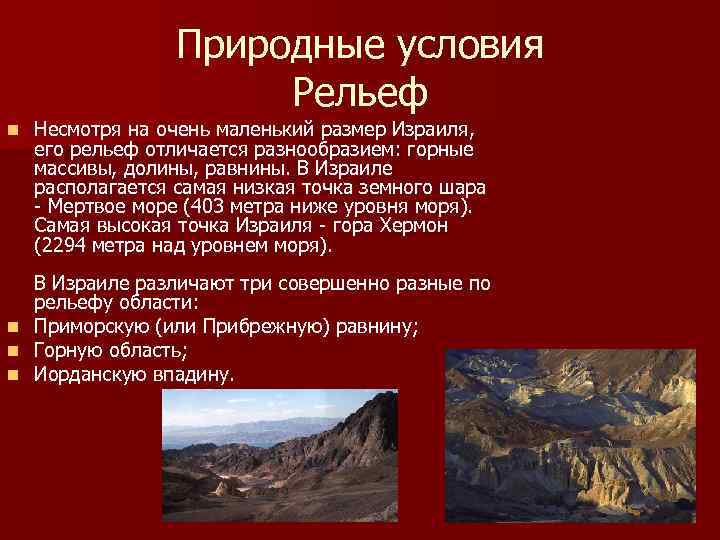 Природные условия
Рельеф

Несмотря на очень маленький размер Израиля, его рельеф отличается разнообразием: горные массивы, долины, равнины. В Израиле располагается самая низкая точка земного шара - Мертвое море (403 метра ниже уровня моря). Самая высокая точка Израиля - гора Хермон (2294 метра над уровнем моря).

В Израиле различают три совершенно разные по рельефу области:

Приморскую (или Прибрежную) равнину;

Горную область;

Иорданскую впадину.